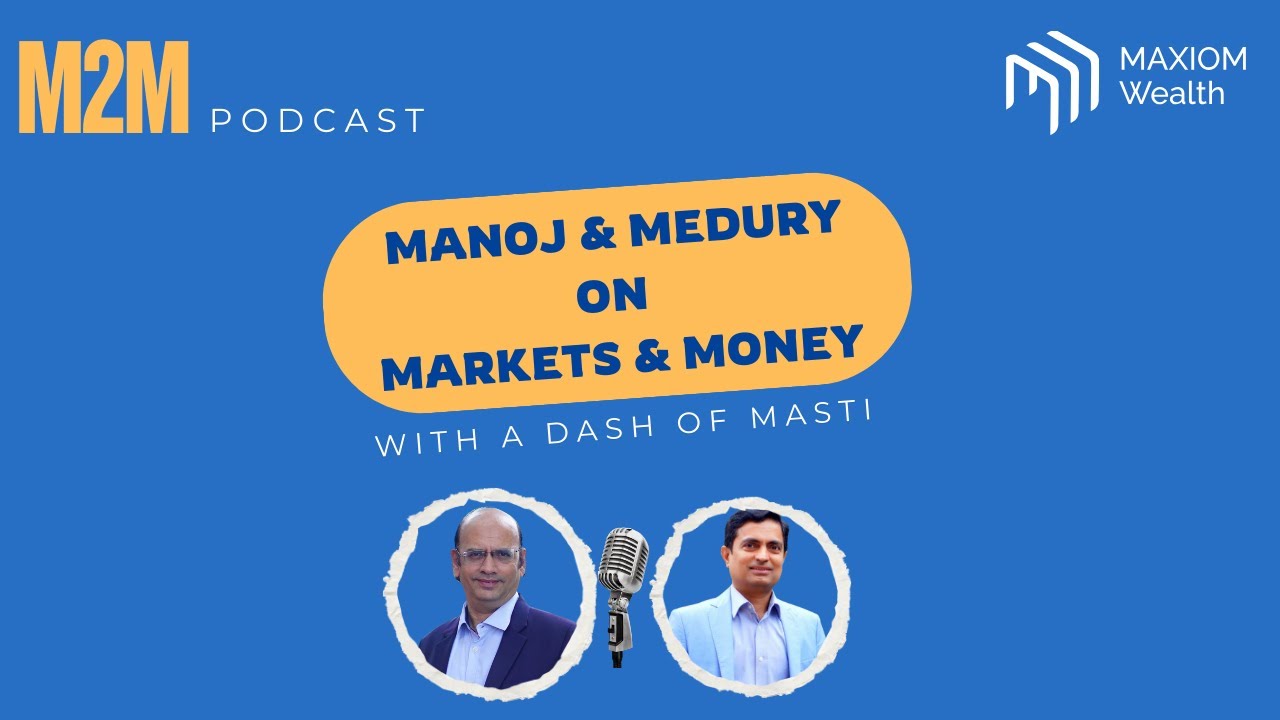 M2M PODCAST

MAXIOM Wealth

MANOJ & MEDURY ON MARKETS & MONEY

WITH A DASH OF MASTI